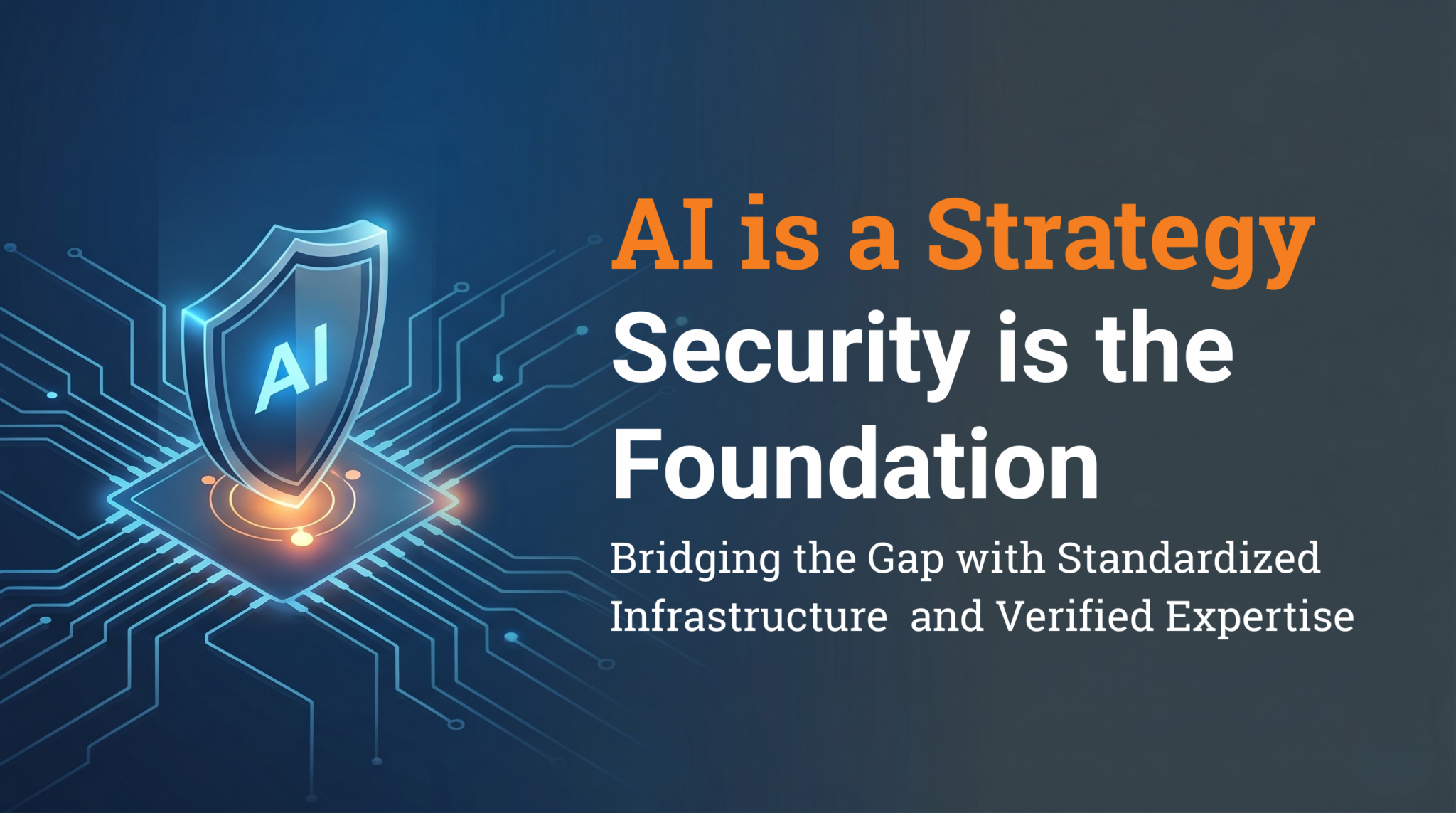 AI

AI is a Strategy
Security is the Foundation

Bridging the Gap with Standardized Infrastructure and Verified Expertise